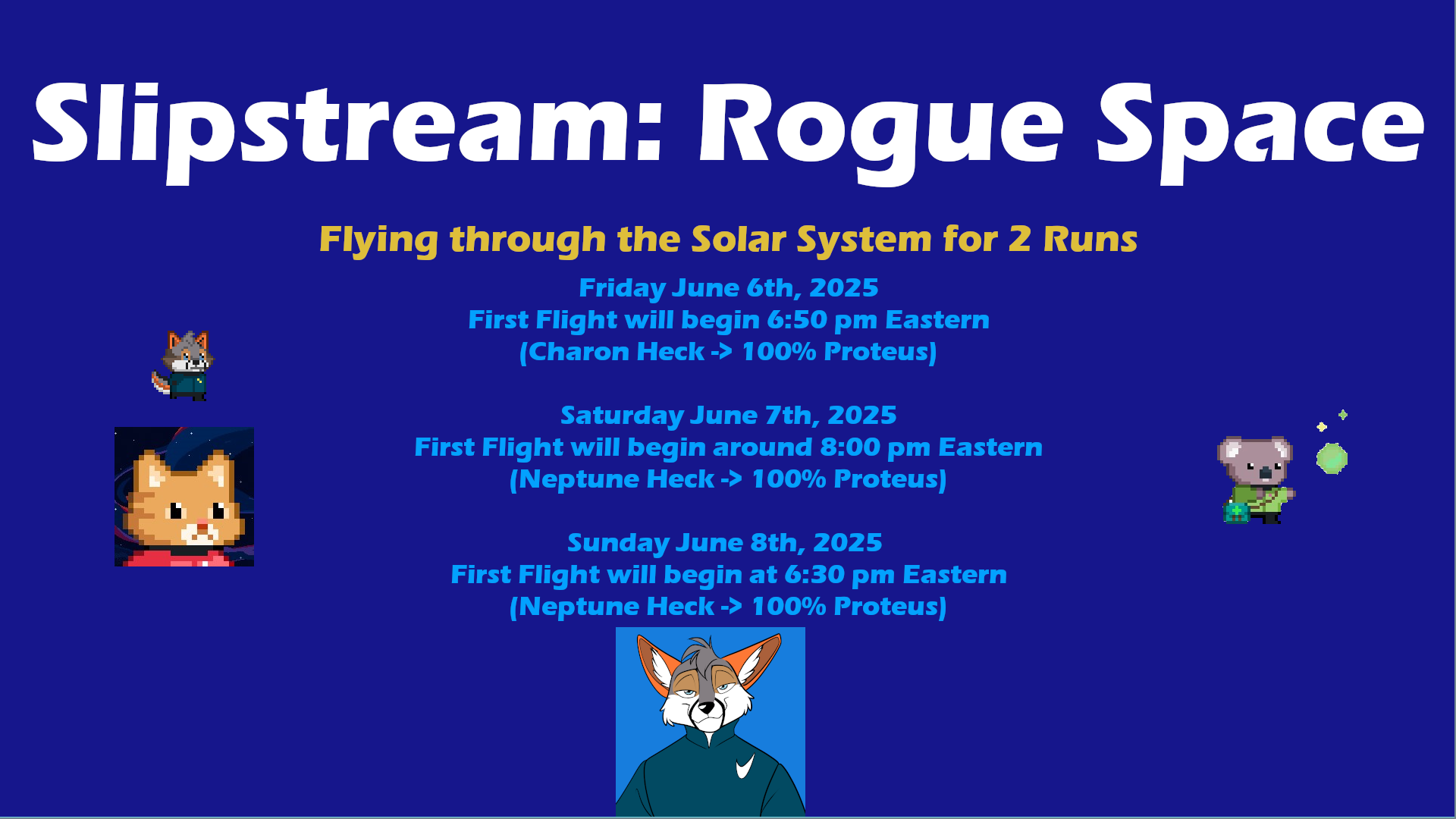 Slipstream: Rogue Space

Flying through the Solar System for 2 Runs

Friday June 6th, 2025
First Flight will begin 6:50 pm Eastern
(Charon Heck -> 100% Proteus)

Saturday June 7th, 2025
First Flight will begin around 8:00 pm Eastern
(Neptune Heck -> 100% Proteus)

Sunday June 8th, 2025
First Flight will begin at 6:30 pm Eastern
(Neptune Heck -> 100% Proteus)